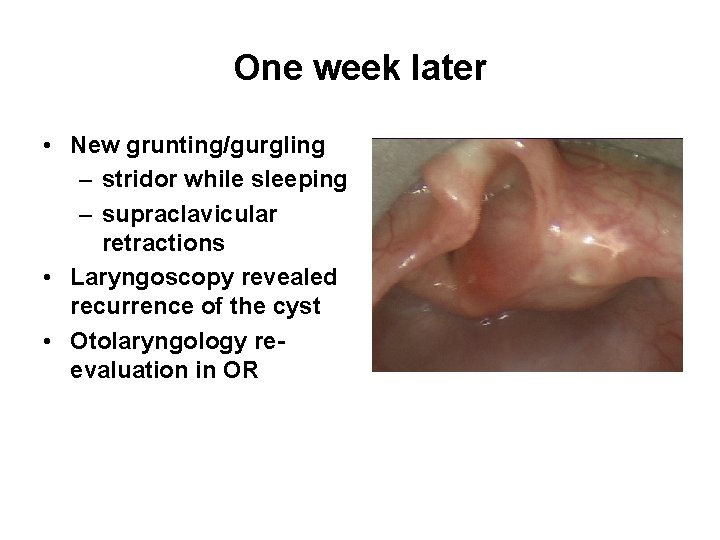 One week later

• New grunting/gurgling
– stridor while sleeping
– supraclavicular retractions
• Laryngoscopy revealed recurrence of the cyst
• Otolaryngology re-evaluation in OR